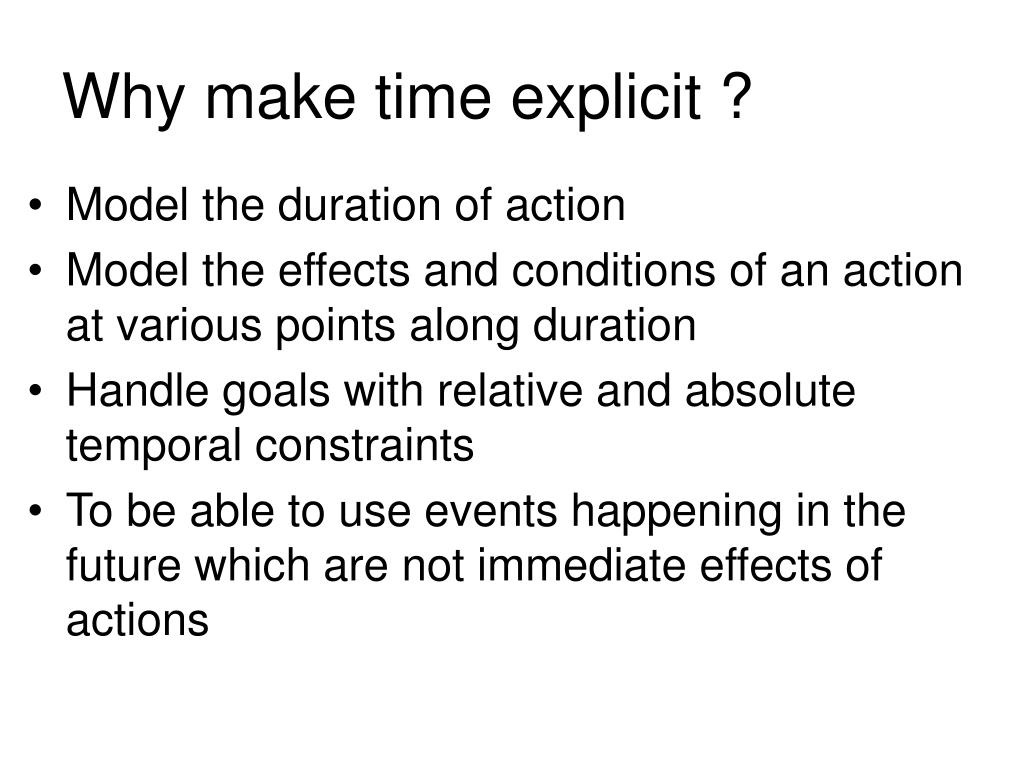 Why make time explicit ?

• Model the duration of action
• Model the effects and conditions of an action at various points along duration
• Handle goals with relative and absolute temporal constraints
• To be able to use events happening in the future which are not immediate effects of actions